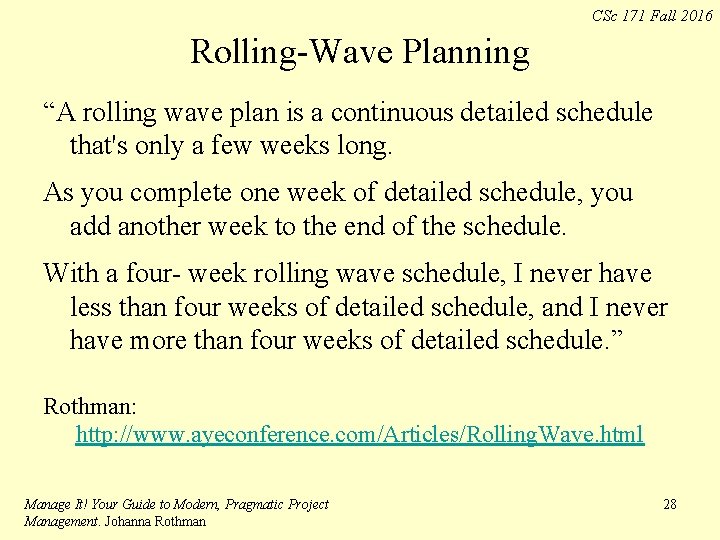 CSc 171 Fall 2016

Rolling-Wave Planning

“A rolling wave plan is a continuous detailed schedule that's only a few weeks long.

As you complete one week of detailed schedule, you add another week to the end of the schedule.

With a four- week rolling wave schedule, I never have less than four weeks of detailed schedule, and I never have more than four weeks of detailed schedule.”

Rothman: http://www.ayeconference.com/Articles/RollingWave.html

Manage It! Your Guide to Modern, Pragmatic Project Management. Johanna Rothman

28